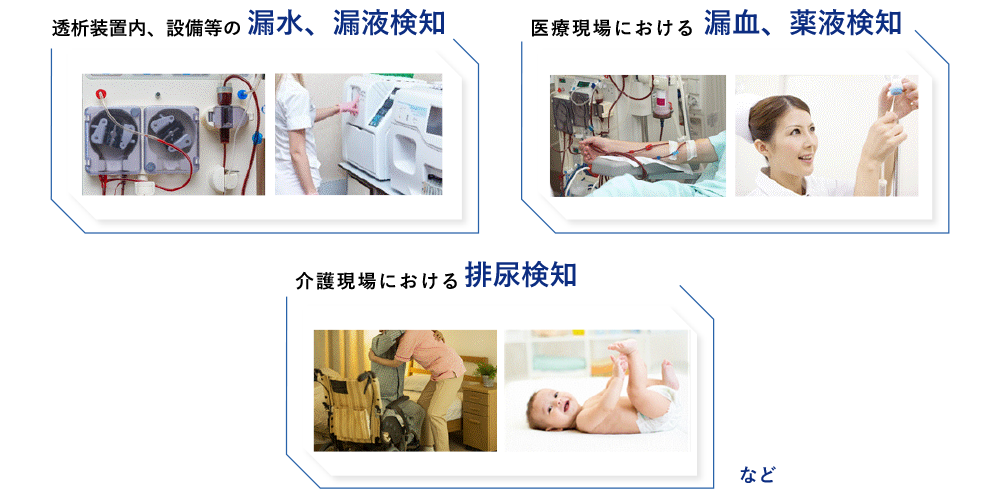 透析装置内、設備等の 漏水、漏液検知

医療現場における 漏血、薬液検知

介護現場における 排尿検知

など